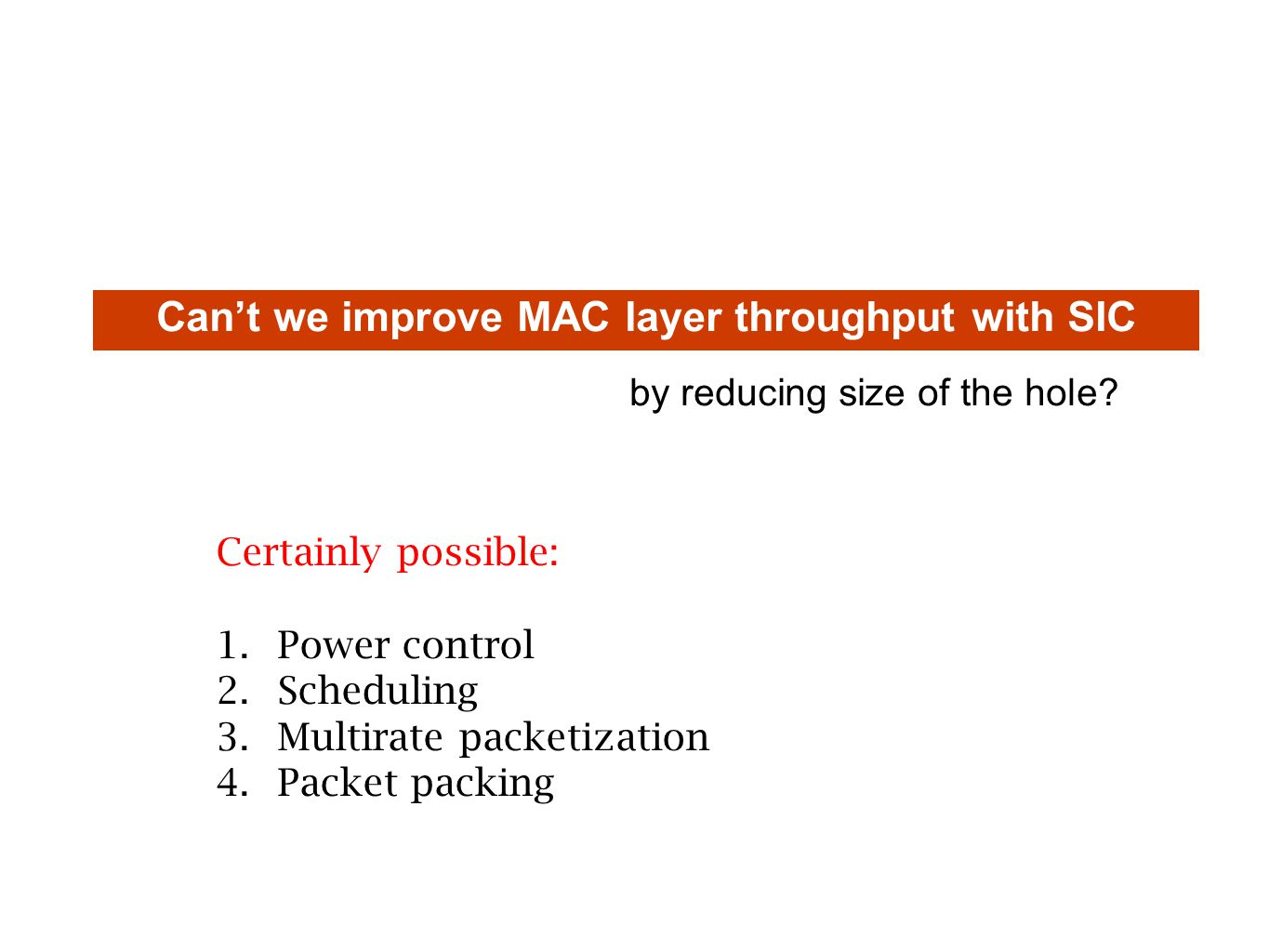 Can’t we improve MAC layer throughput with SIC

by reducing size of the hole?

Certainly possible:

1. Power control
2. Scheduling
3. Multirate packetization
4. Packet packing